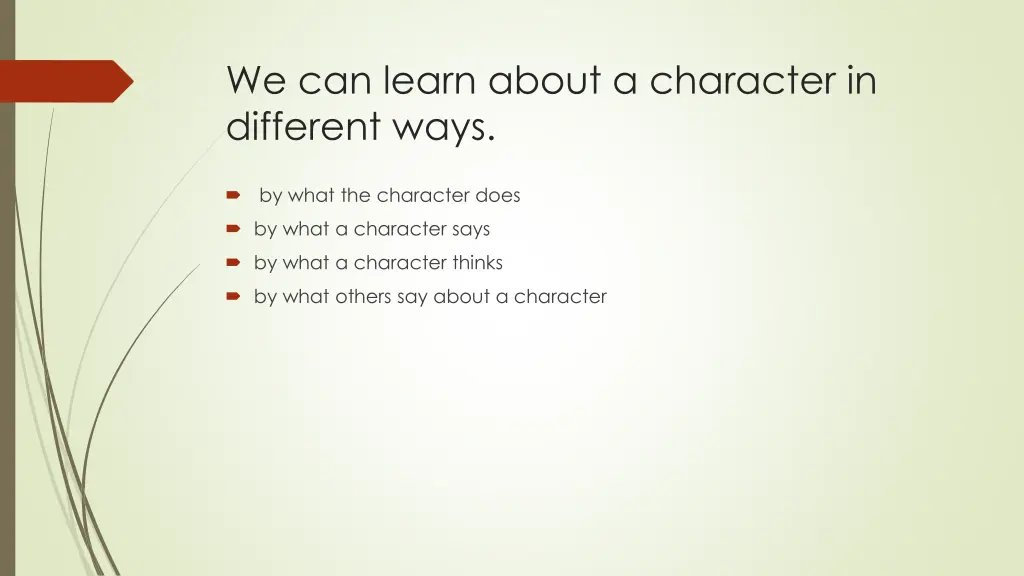 We can learn about a character in different ways.

- by what the character does
- by what a character says
- by what a character thinks
- by what others say about a character